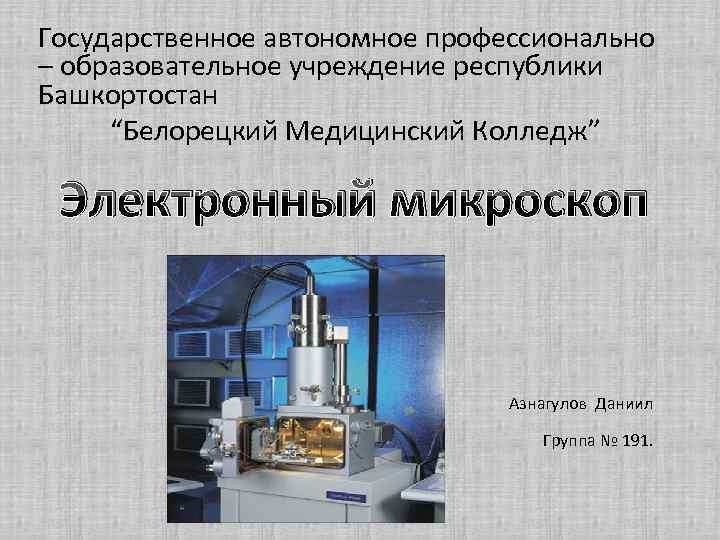 Государственное автономное профессионально – образовательное учреждение республики Башкортостан

“Белорецкий Медицинский Колледж”

Электронный микроскоп

Азнагулов Даниил

Группа № 191.